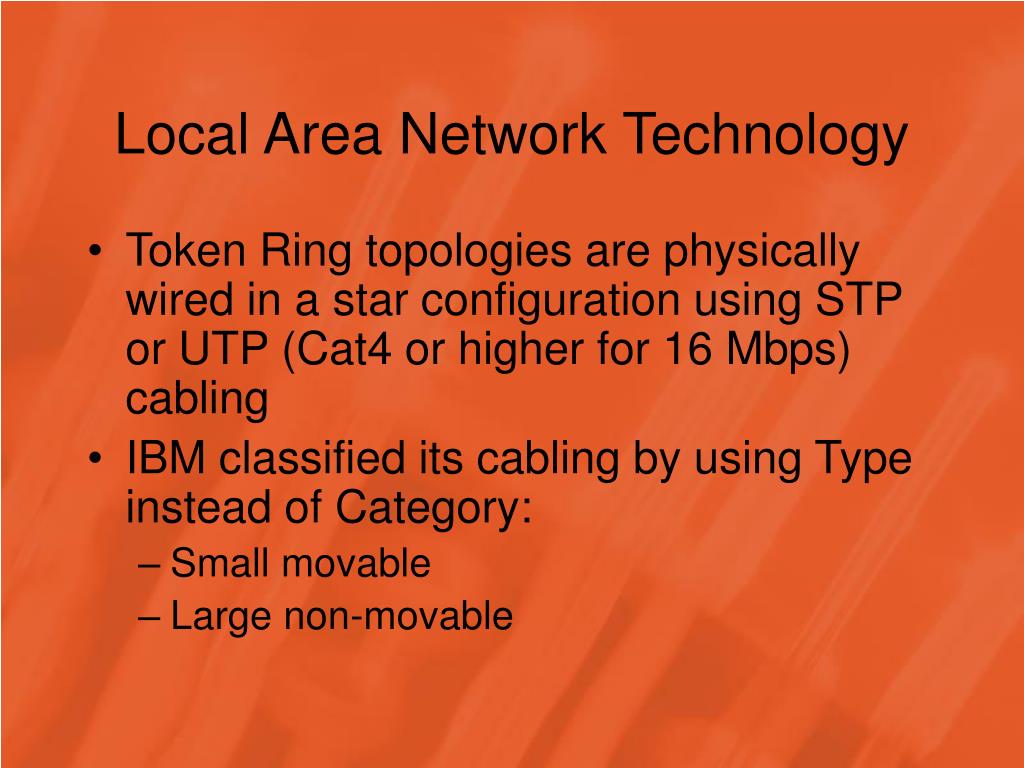 Local Area Network Technology

• Token Ring topologies are physically wired in a star configuration using STP or UTP (Cat4 or higher for 16 Mbps) cabling
• IBM classified its cabling by using Type instead of Category:
– Small movable
– Large non-movable